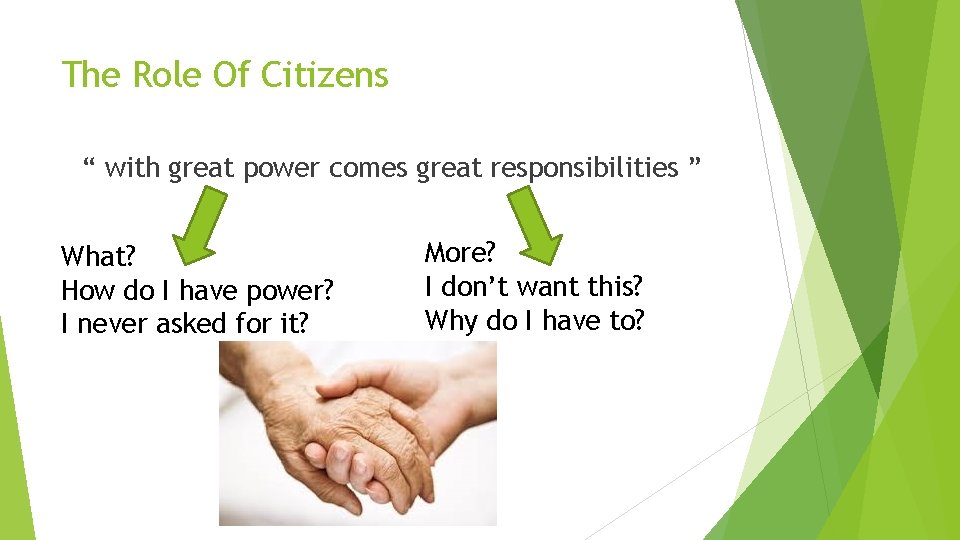 The Role Of Citizens

“ with great power comes great responsibilities ”

What?
How do I have power?
I never asked for it?

More?
I don’t want this?
Why do I have to?